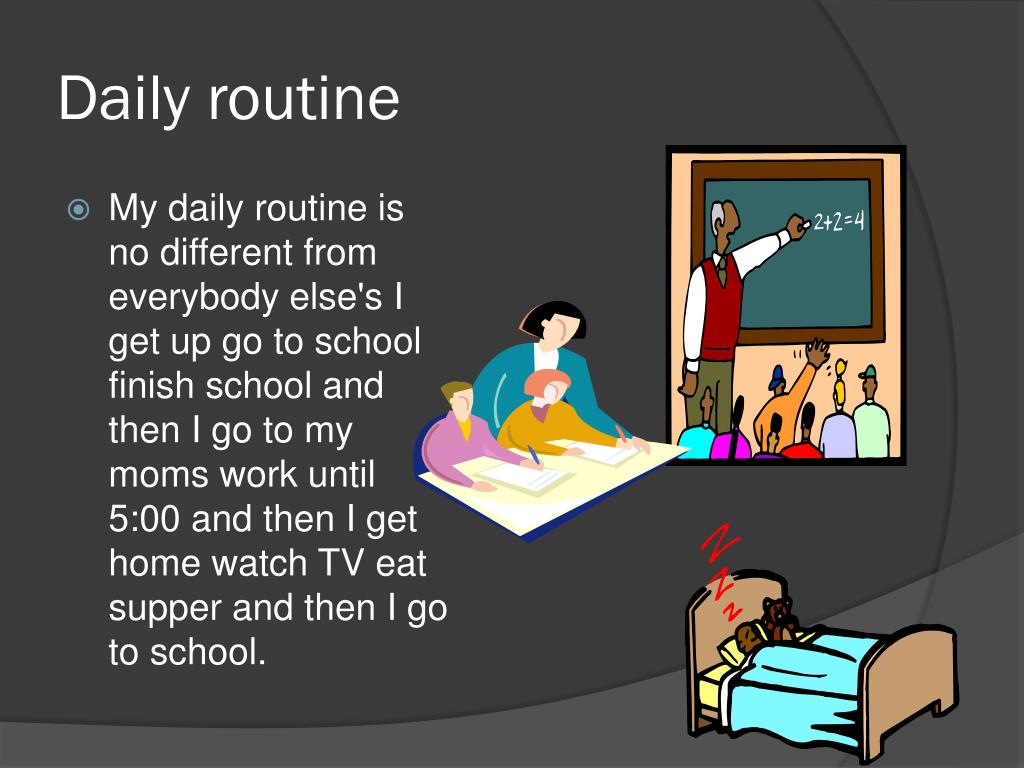 Daily routine

My daily routine is no different from everybody else's I get up go to school finish school and then I go to my moms work until 5:00 and then I get home watch TV eat supper and then I go to school.

$2+2=4$

Z
Z
Z